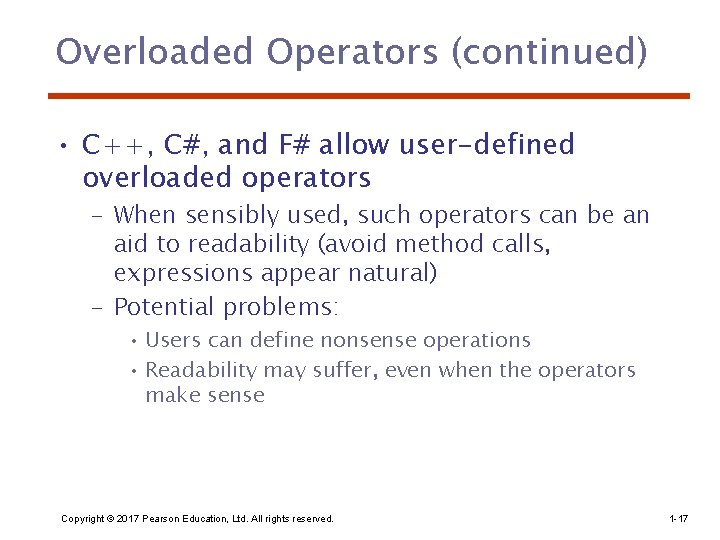 Overloaded Operators (continued)

• C++, C#, and F# allow user-defined overloaded operators

– When sensibly used, such operators can be an aid to readability (avoid method calls, expressions appear natural)

– Potential problems:

• Users can define nonsense operations

• Readability may suffer, even when the operators make sense

Copyright © 2017 Pearson Education, Ltd. All rights reserved.

1-17